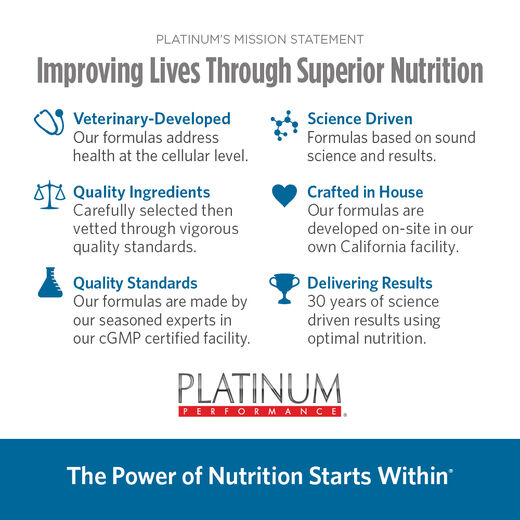 PLATINUM'S MISSION STATEMENT

Improving Lives Through Superior Nutrition

Veterinary-Developed
Our formulas address health at the cellular level.

Quality Ingredients
Carefully selected then vetted through vigorous quality standards.

Quality Standards
Our formulas are made by our seasoned experts in our cGMP certified facility.

Science Driven
Formulas based on sound science and results.

Crafted in House
Our formulas are developed on-site in our own California facility.

Delivering Results
30 years of science driven results using optimal nutrition.

PLATINUM
PERFORMANCE®

The Power of Nutrition Starts Within®